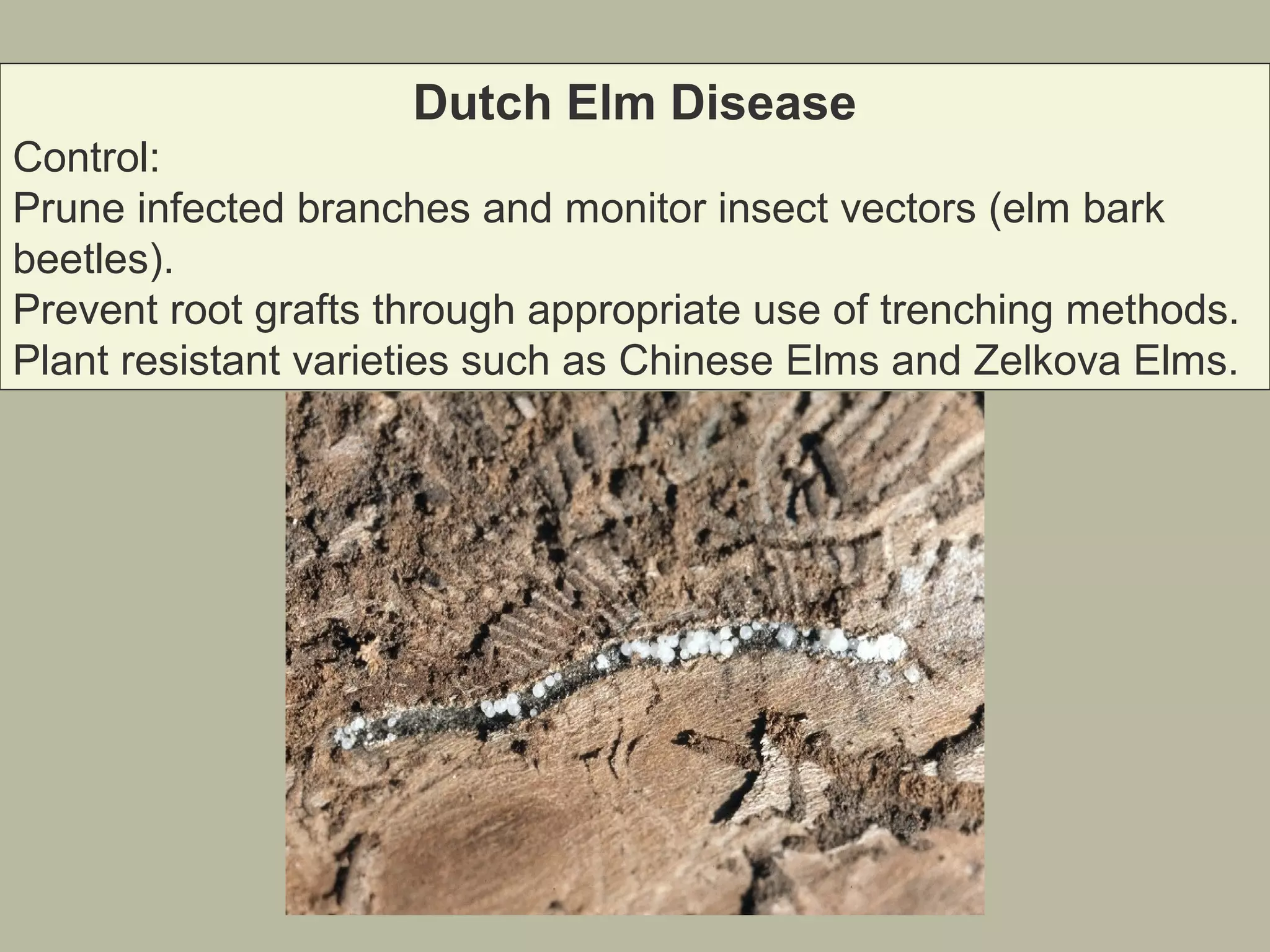 Dutch Elm Disease

Control:
Prune infected branches and monitor insect vectors (elm bark beetles).
Prevent root grafts through appropriate use of trenching methods.
Plant resistant varieties such as Chinese Elms and Zelkova Elms.